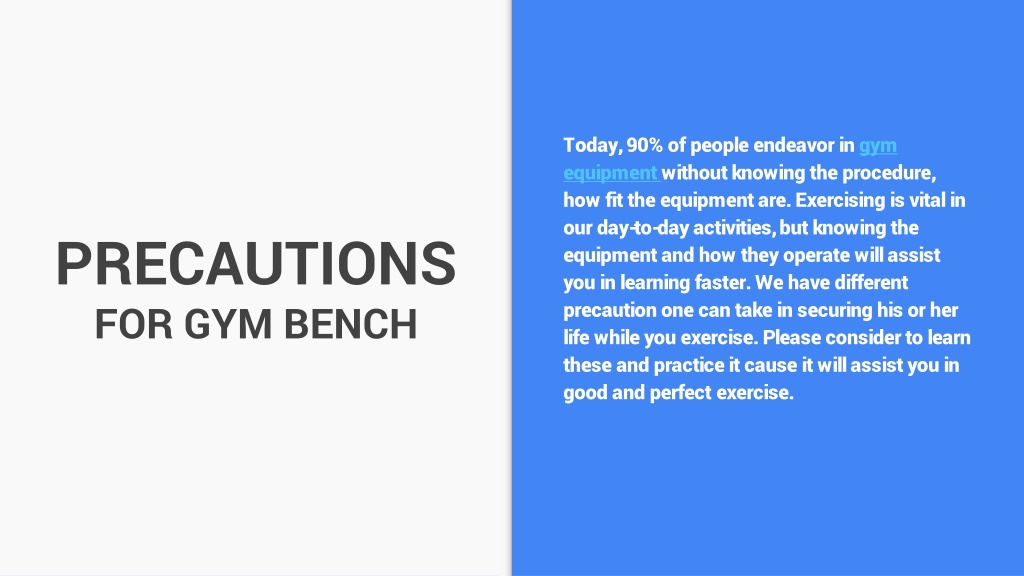 PRECAUTIONS
FOR GYM BENCH

Today, 90% of people endeavor in gym equipment without knowing the procedure, how fit the equipment are. Exercising is vital in our day-to-day activities, but knowing the equipment and how they operate will assist you in learning faster. We have different precaution one can take in securing his or her life while you exercise. Please consider to learn these and practice it cause it will assist you in good and perfect exercise.